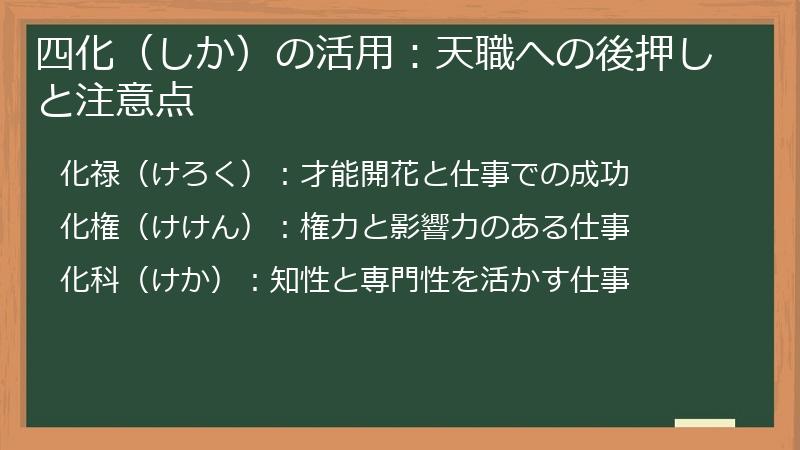 四化（しか）の活用：天職への後押しと注意点

化禄（けろく）：才能開花と仕事での成功

化権（けけん）：権力と影響力のある仕事

化科（けか）：知性と専門性を活かす仕事